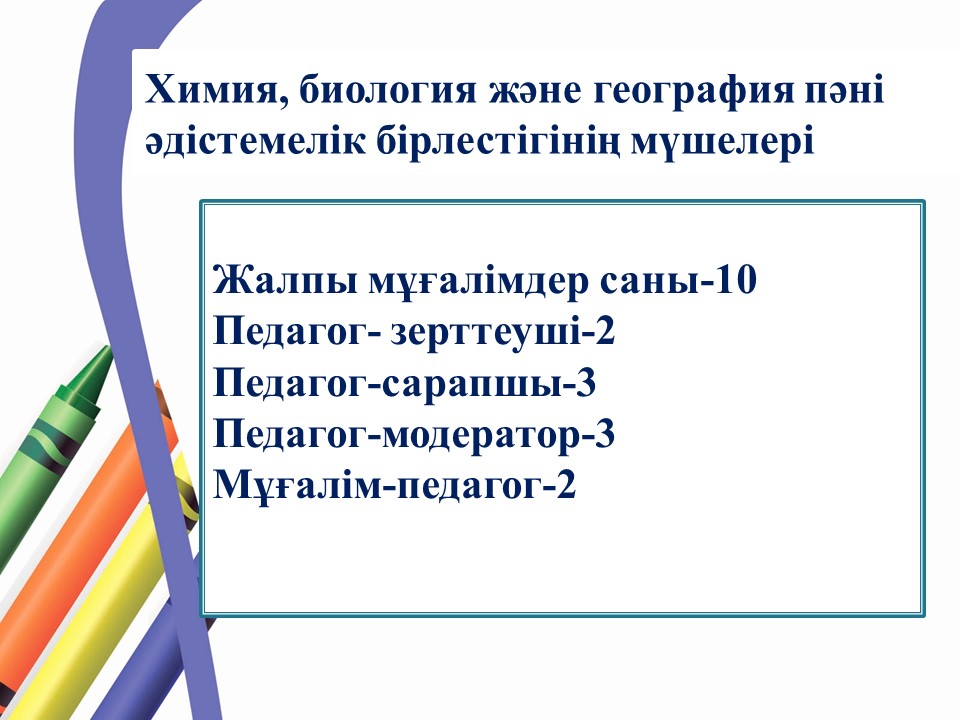 Химия, биология және география пәні әдістемелік бірлестігінің мүшелері

Жалпы мұғалімдер саны-10
Педагог- зерттеуші-2
Педагог-сарапшы-3
Педагог-модератор-3
Мұғалім-педагог-2